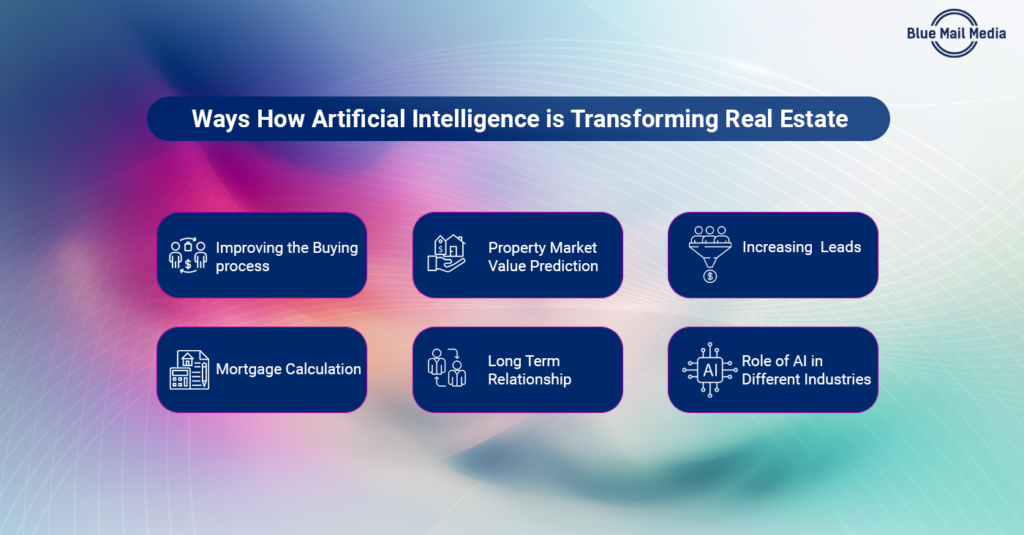 Blue Mail Media

Ways How Artificial Intelligence is Transforming Real Estate

Improving the Buying process

Property Market Value Prediction

Increasing Leads

Mortgage Calculation

Long Term Relationship

AI

Role of AI in Different Industries